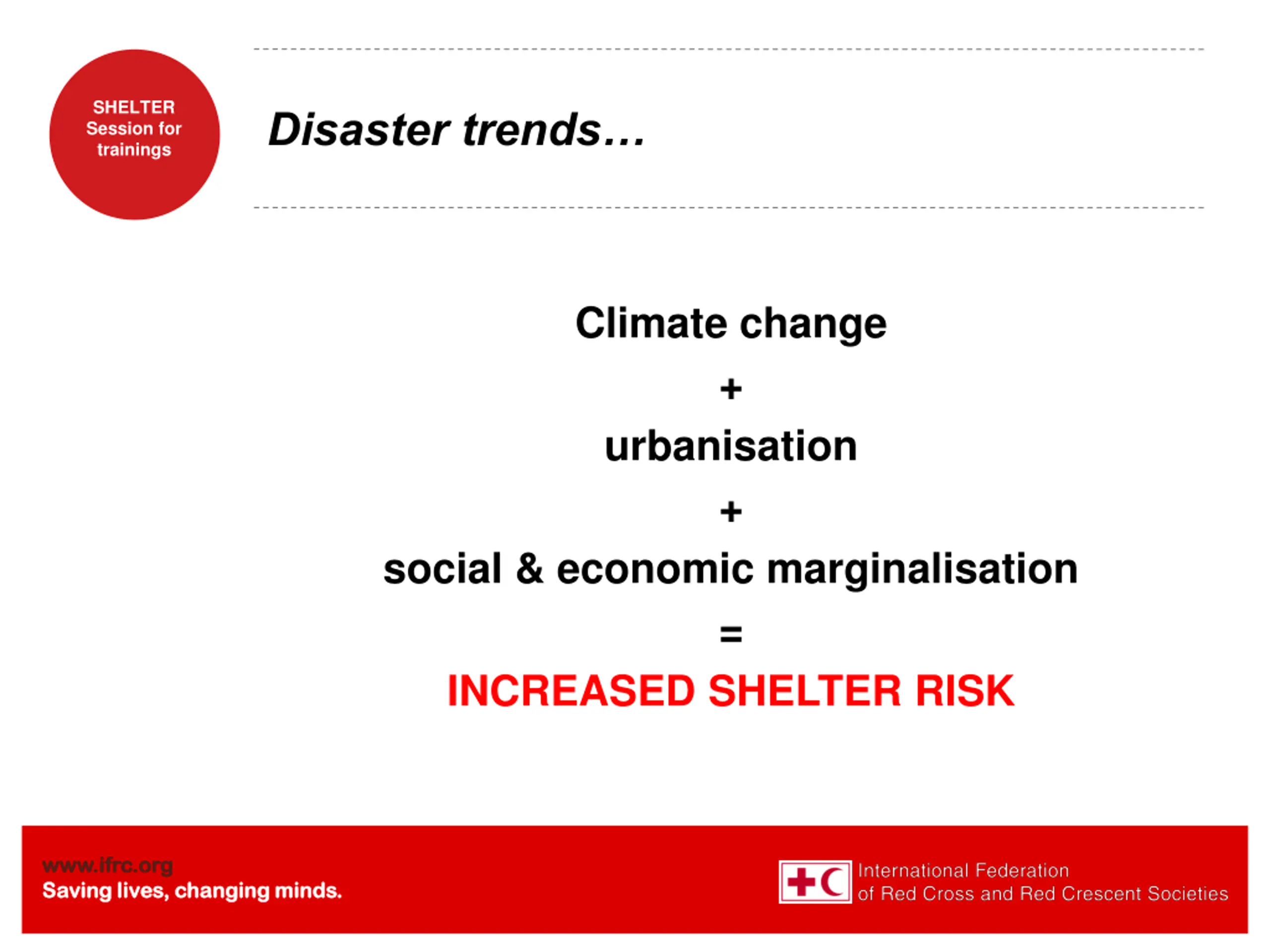 SHELTER
Session for
trainings

Disaster trends…

Climate change

+

urbanisation

+

social & economic marginalisation

=

INCREASED SHELTER RISK

www.ifrc.org
Saving lives, changing minds.

International Federation
of Red Cross and Red Crescent Societies